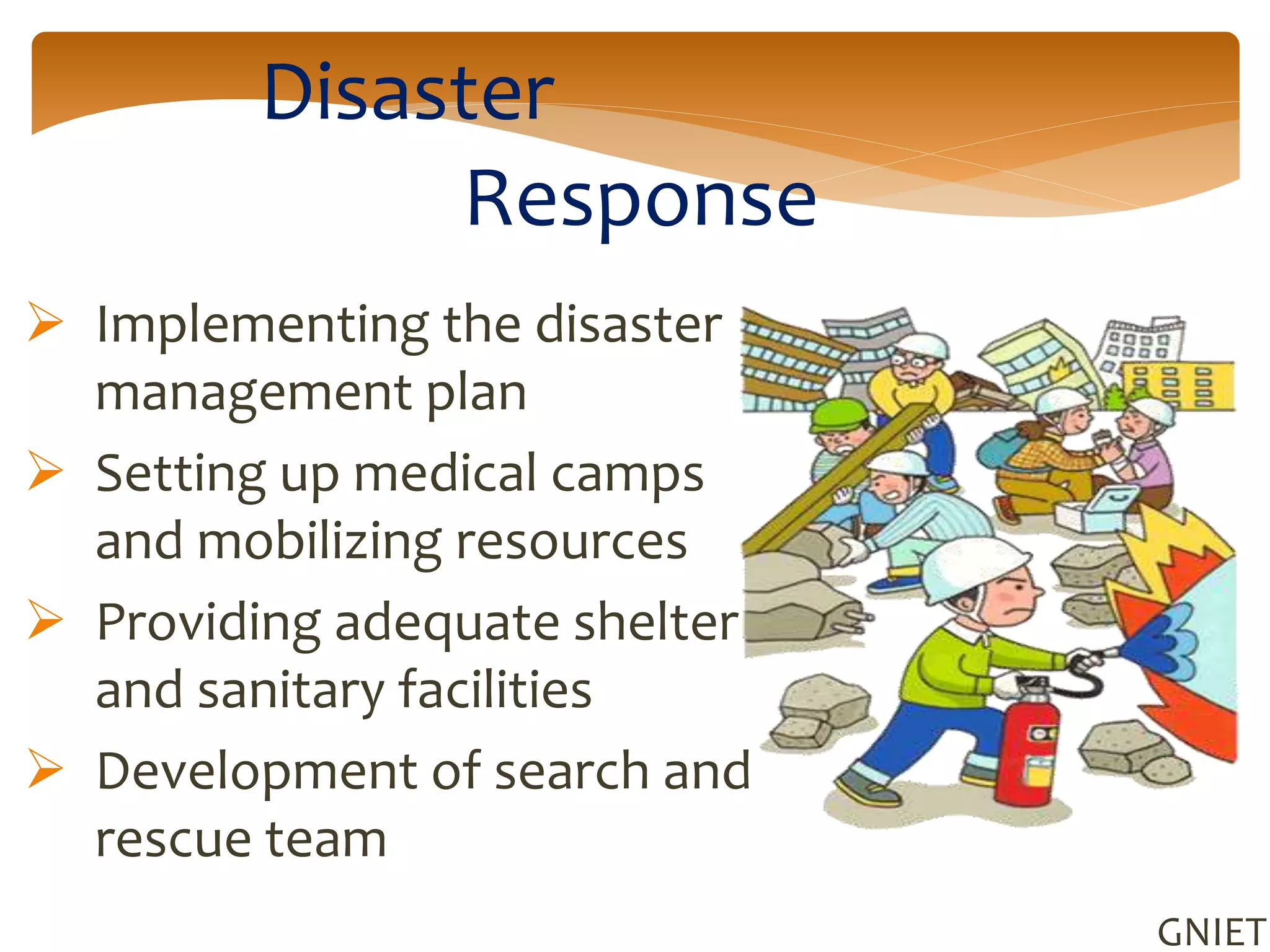 Disaster Response

➢ Implementing the disaster management plan

➢ Setting up medical camps and mobilizing resources

➢ Providing adequate shelter and sanitary facilities

➢ Development of search and rescue team

GNIET